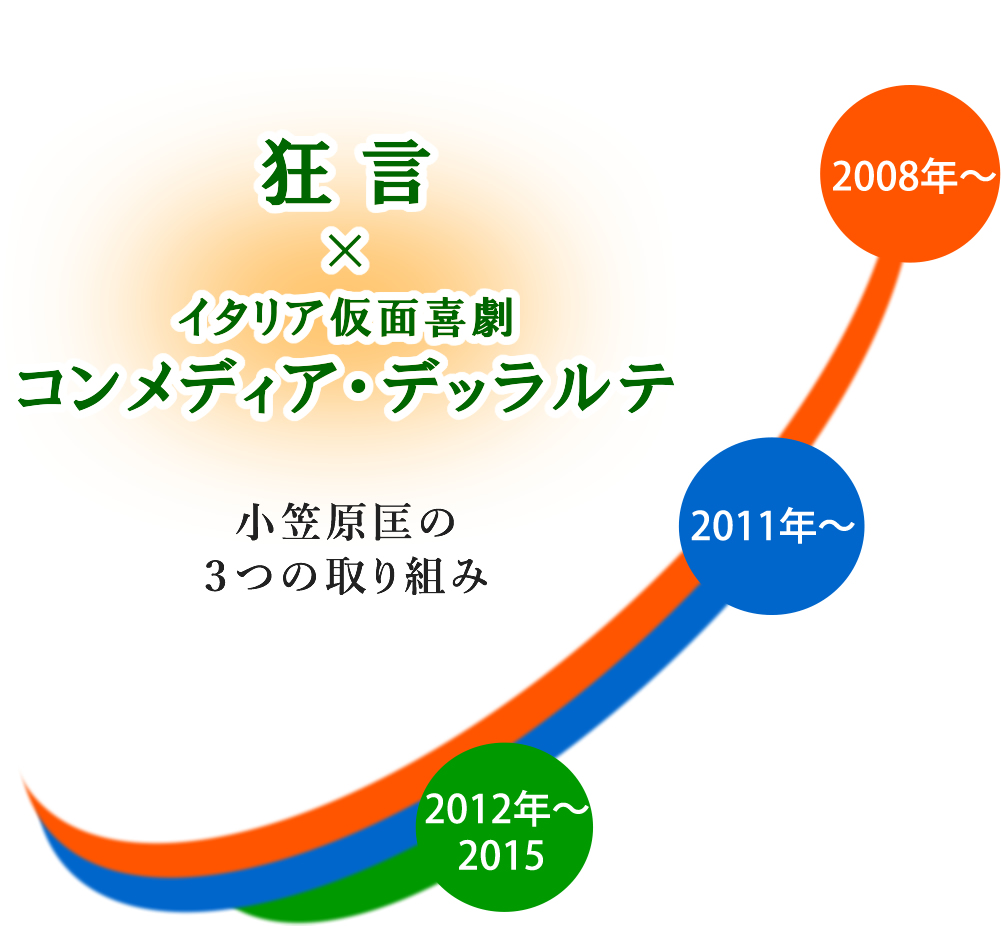 狂言
×
イタリア仮面喜劇
コンメディア・デッラルテ

小笠原匡の
3つの取り組み

2008年～

2011年～

2012年～
2015